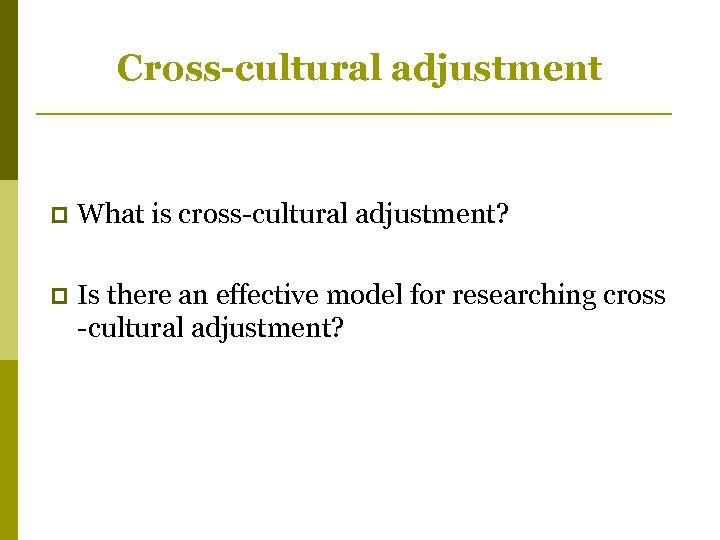 Cross-cultural adjustment

What is cross-cultural adjustment?

Is there an effective model for researching cross -cultural adjustment?